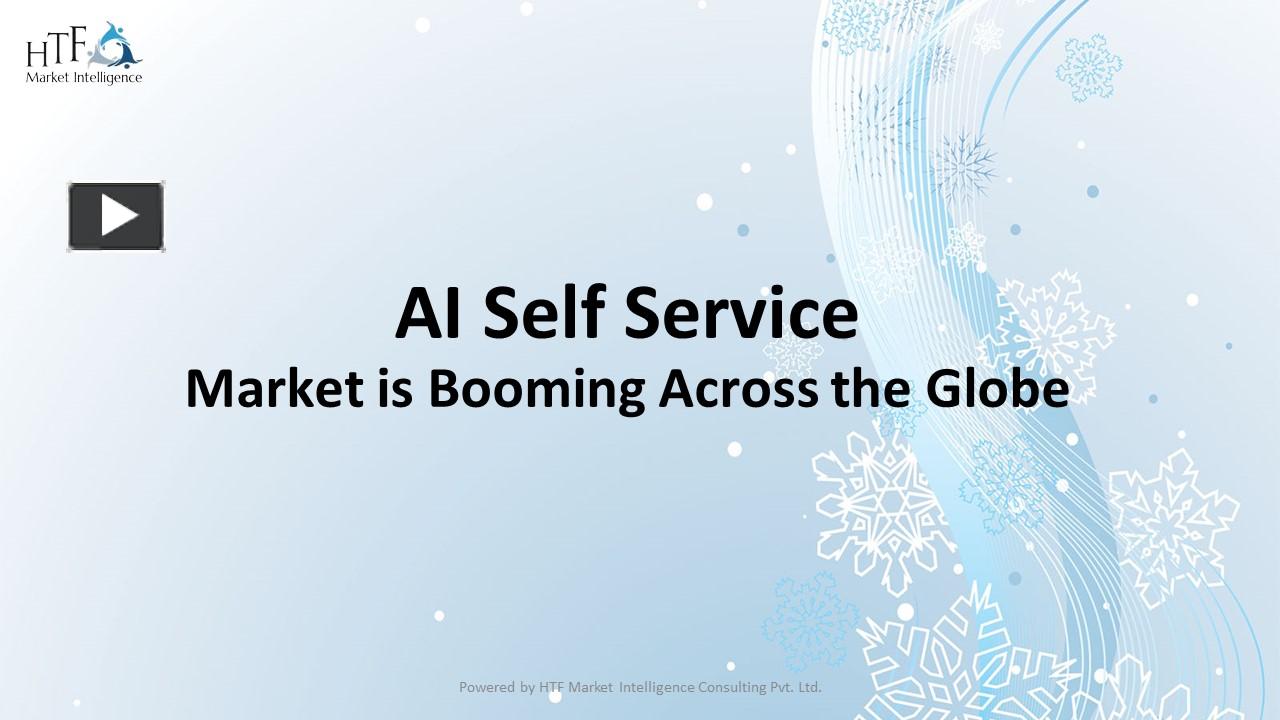 HTF
Market Intelligence

AI Self Service
Market is Booming Across the Globe

Powered by HTF Market Intelligence Consulting Pvt. Ltd.